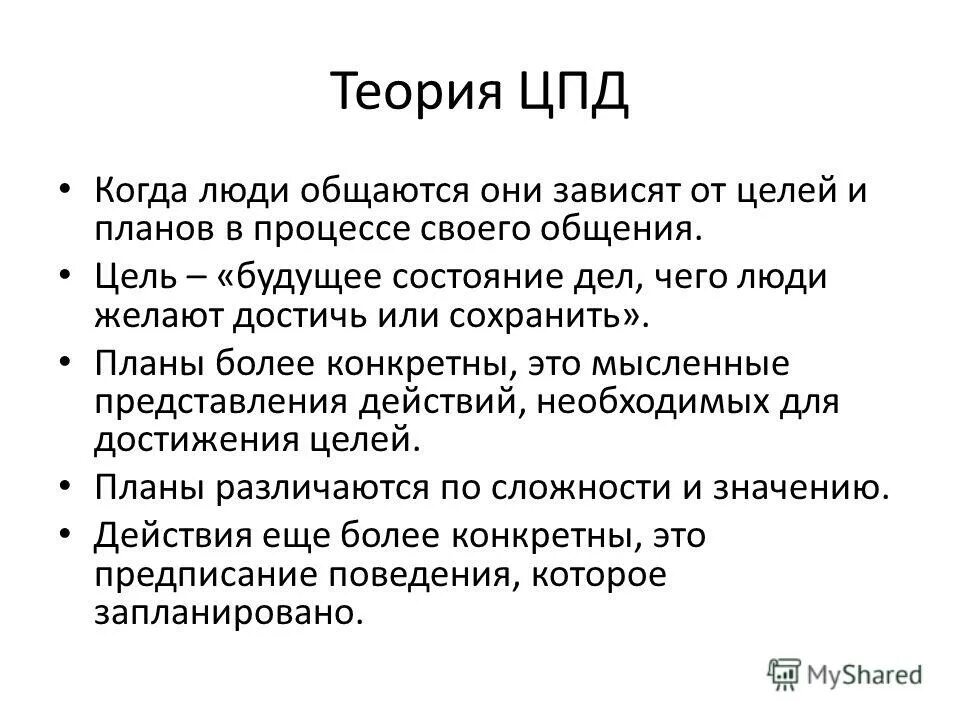 Теория ЦПД

• Когда люди общаются они зависят от целей и планов в процессе своего общения.
• Цель – «будущее состояние дел, чего люди желают достичь или сохранить».
• Планы более конкретны, это мысленные представления действий, необходимых для достижения целей.
• Планы различаются по сложности и значению.
• Действия еще более конкретны, это предписание поведения, которое запланировано.

MyShared